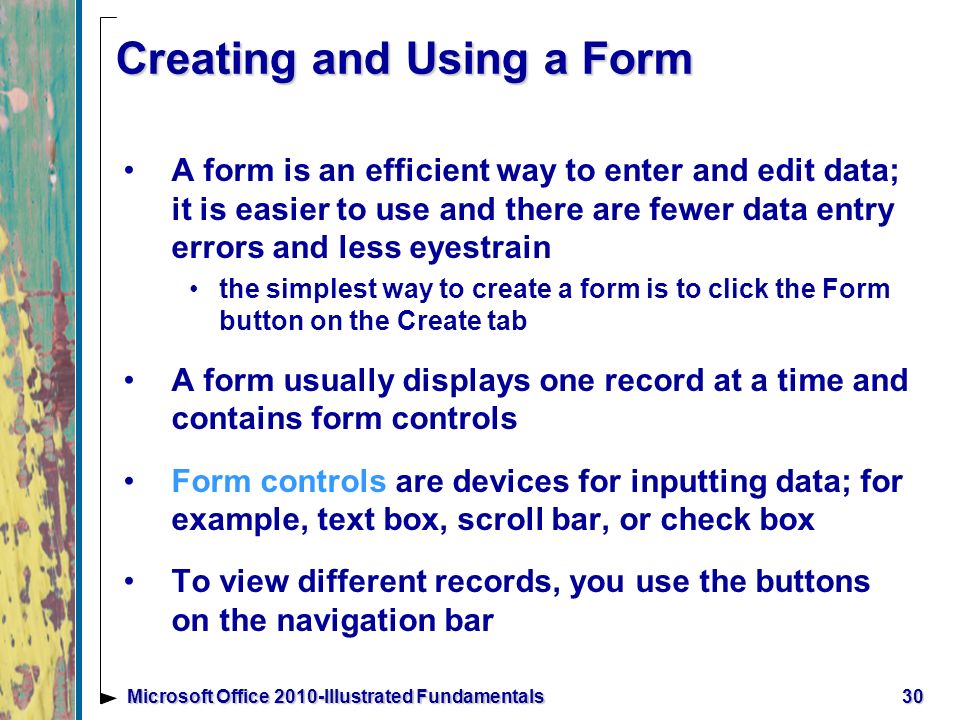 Creating and Using a Form

• A form is an efficient way to enter and edit data; it is easier to use and there are fewer data entry errors and less eyestrain
  • the simplest way to create a form is to click the Form button on the Create tab

• A form usually displays one record at a time and contains form controls

• Form controls are devices for inputting data; for example, text box, scroll bar, or check box

• To view different records, you use the buttons on the navigation bar

Microsoft Office 2010-Illustrated Fundamentals 30